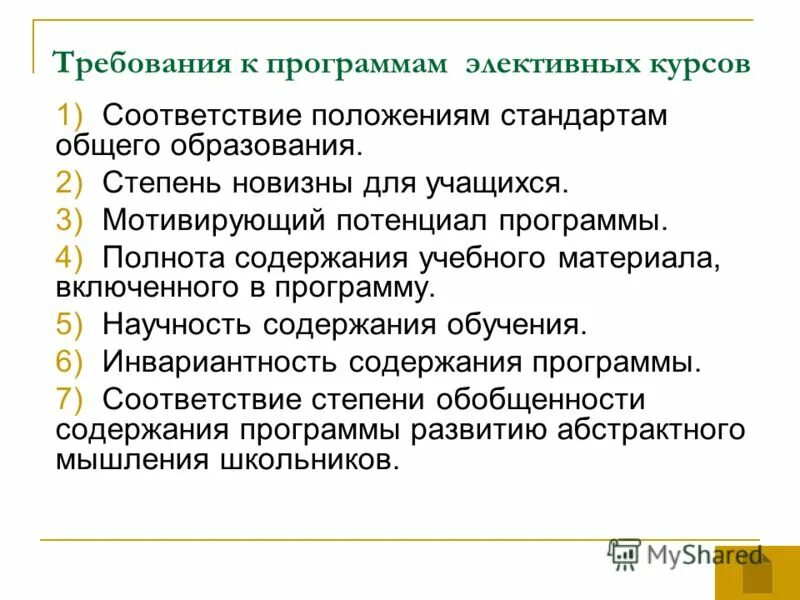 Требования к программам элективных курсов

1) Соответствие положениям стандартам общего образования.

2) Степень новизны для учащихся.

3) Мотивирующий потенциал программы.

4) Полнота содержания учебного материала, включенного в программу.

5) Научность содержания обучения.

6) Инвариантность содержания программы.

7) Соответствие степени обобщенности содержания программы развитию абстрактного мышления школьников.

MyShared